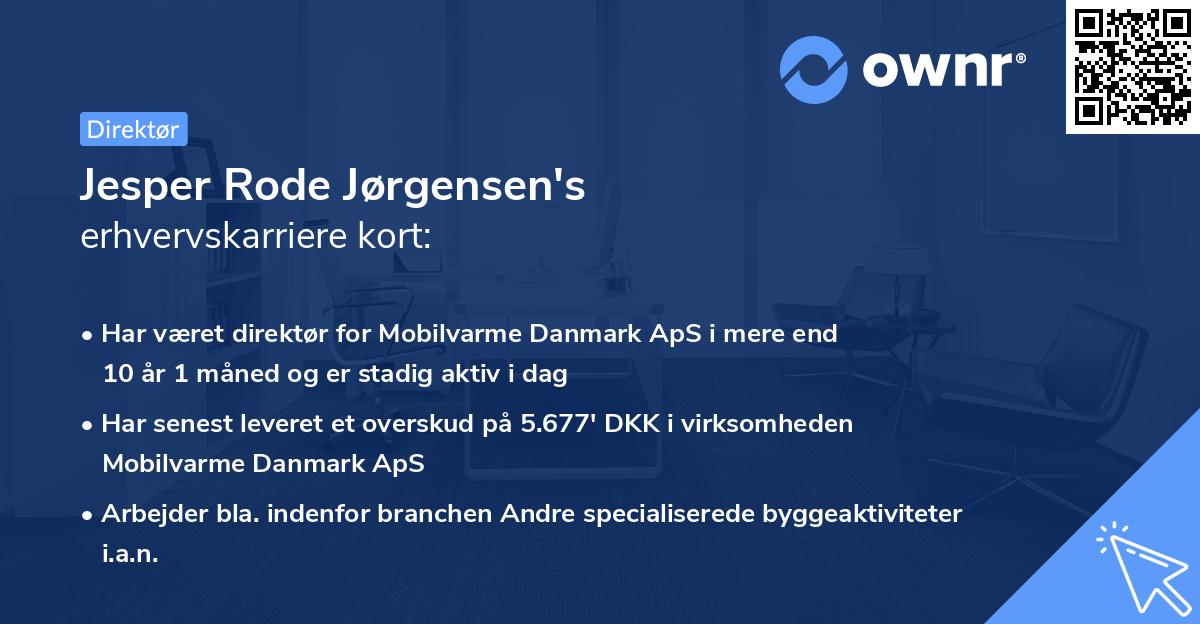 ownr®

Direktør

Jesper Rode Jørgensen's
erhvervskarriere kort:

• Har været direktør for Mobilvarme Danmark ApS i mere end 10 år 1 måned og er stadig aktiv i dag

• Har senest leveret et overskud på 5.677' DKK i virksomheden Mobilvarme Danmark ApS

• Arbejder bla. indenfor branchen Andre specialiserede byggeaktiviteter i.a.n.